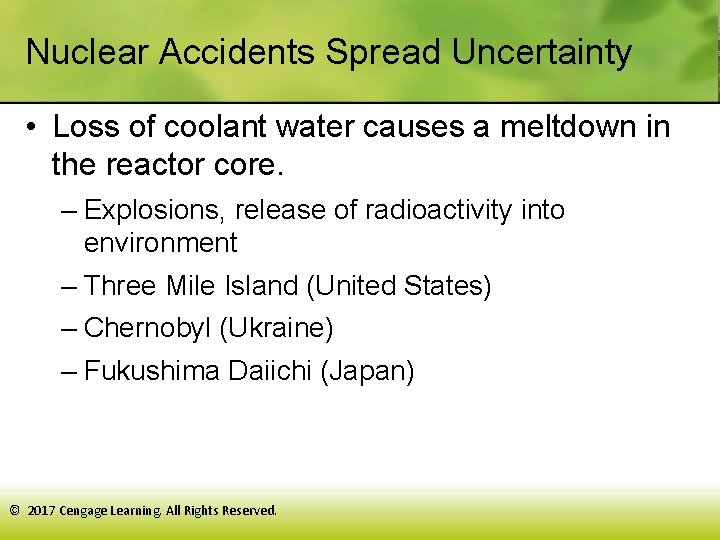 Nuclear Accidents Spread Uncertainty

• Loss of coolant water causes a meltdown in the reactor core.

– Explosions, release of radioactivity into environment

– Three Mile Island (United States)

– Chernobyl (Ukraine)

– Fukushima Daiichi (Japan)

© 2017 Cengage Learning. All Rights Reserved.